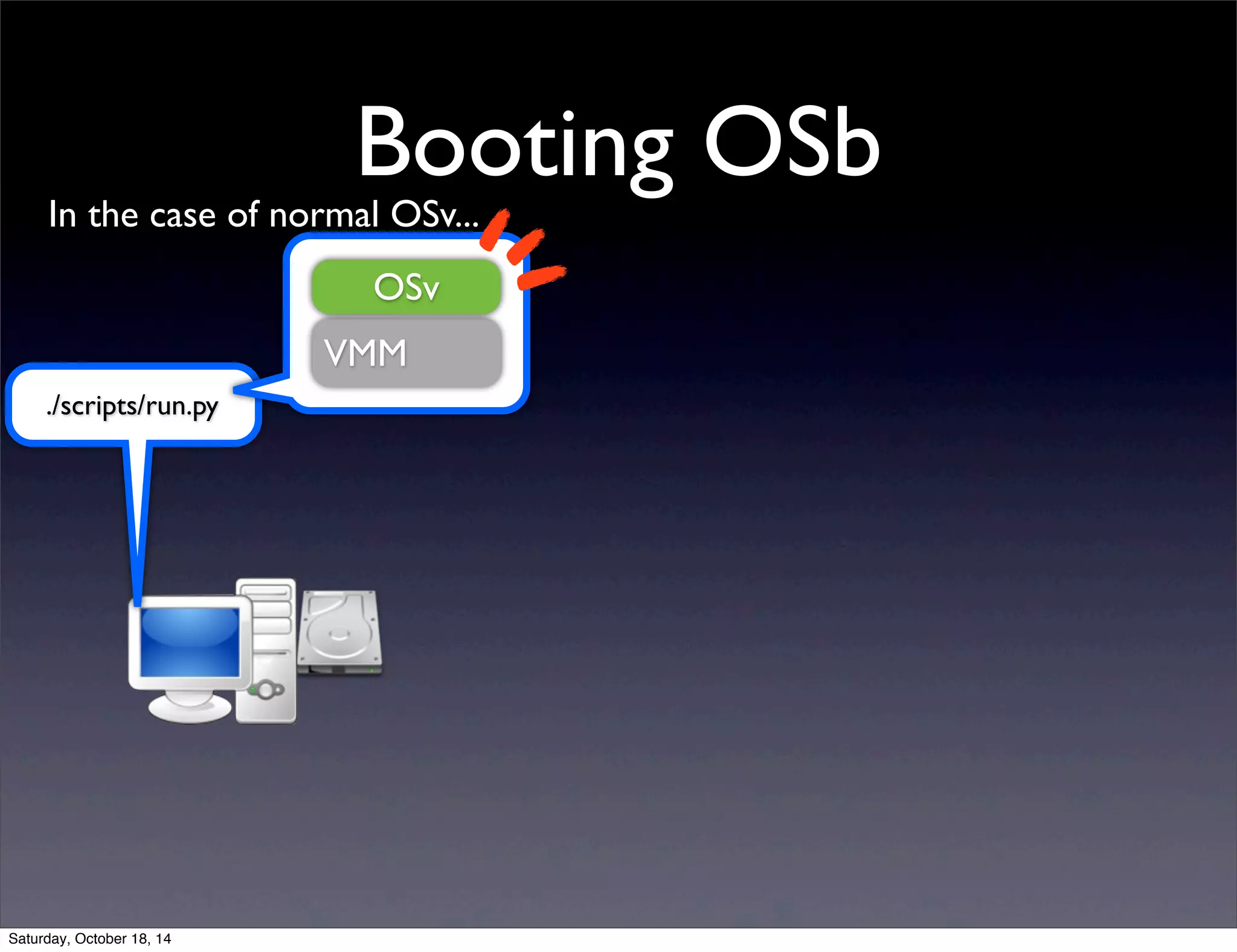 Booting OSb

In the case of normal OSv...

OSv

VMM

./scripts/run.py

Saturday, October 18, 14